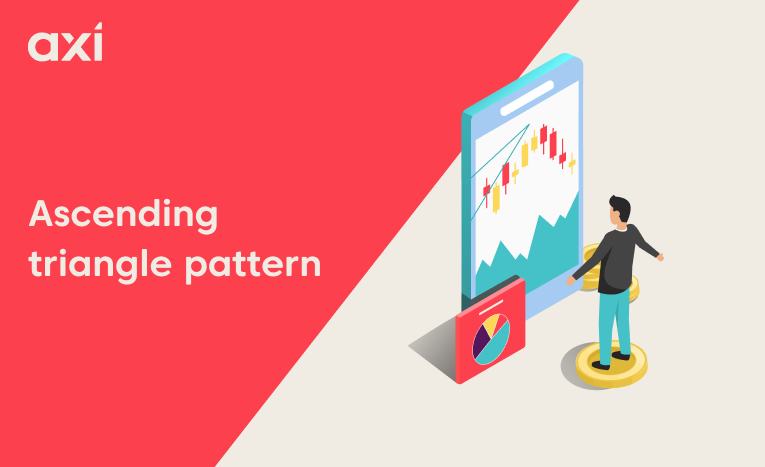 axi

Ascending triangle pattern